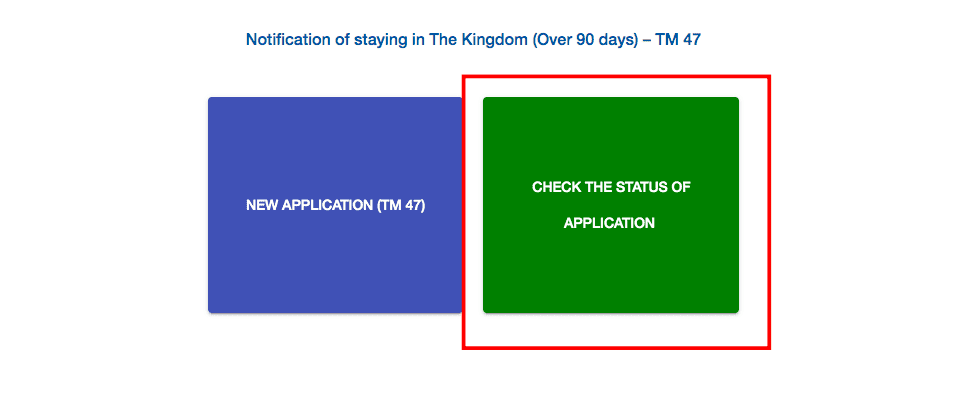 Notification of staying in The Kingdom (Over 90 days) – TM 47

NEW APPLICATION (TM 47)

CHECK THE STATUS OF APPLICATION